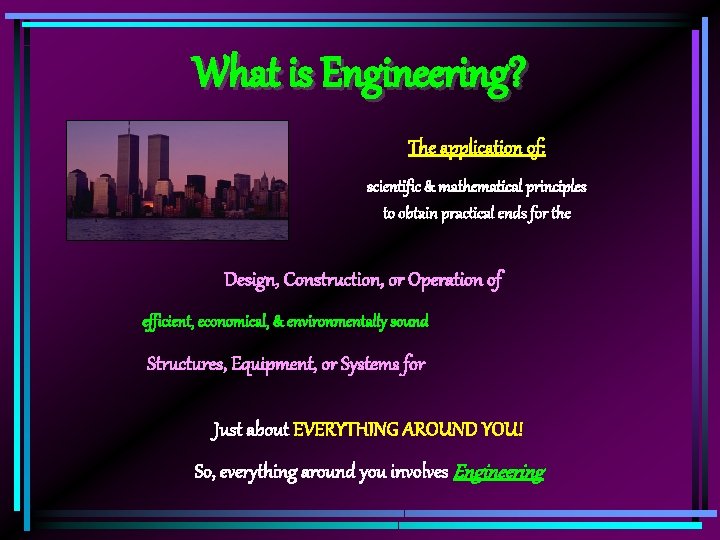 What is Engineering?

The application of:

scientific & mathematical principles to obtain practical ends for the

Design, Construction, or Operation of

efficient, economical, & environmentally sound

Structures, Equipment, or Systems for

Just about EVERYTHING AROUND YOU!

So, everything around you involves Engineering